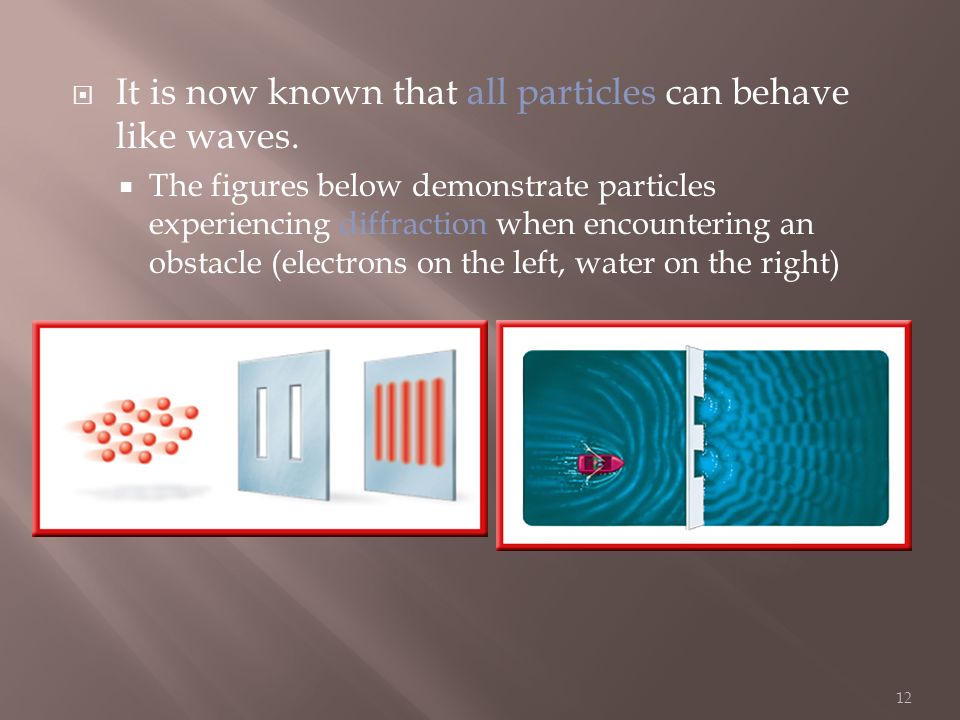 It is now known that all particles can behave like waves.

The figures below demonstrate particles experiencing diffraction when encountering an obstacle (electrons on the left, water on the right)

12